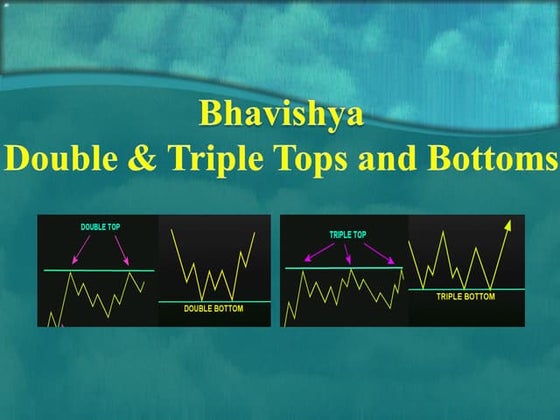 Bhavishya
Double & Triple Tops and Bottoms

DOUBLE TOP

DOUBLE BOTTOM

TRIPLE TOP

TRIPLE BOTTOM